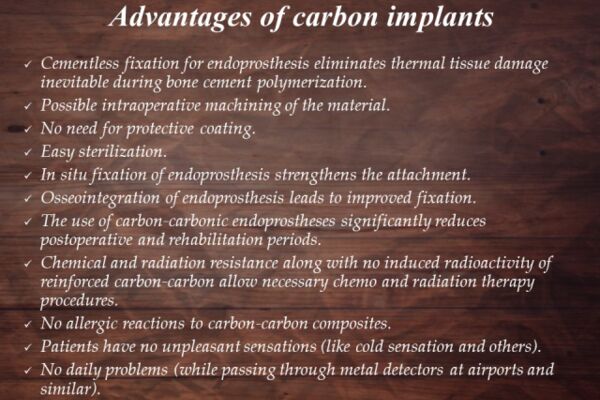 Advantages of carbon implants

✓ Cementless fixation for endoprosthesis eliminates thermal tissue damage inevitable during bone cement polymerization.
✓ Possible intraoperative machining of the material.
✓ No need for protective coating.
✓ Easy sterilization.
✓ In situ fixation of endoprosthesis strengthens the attachment.
✓ Osseointegration of endoprosthesis leads to improved fixation.
✓ The use of carbon-carbonic endoprostheses significantly reduces postoperative and rehabilitation periods.
✓ Chemical and radiation resistance along with no induced radioactivity of reinforced carbon-carbon allow necessary chemo and radiation therapy procedures.
✓ No allergic reactions to carbon-carbon composites.
✓ Patients have no unpleasant sensations (like cold sensation and others).
✓ No daily problems (while passing through metal detectors at airports and similar).